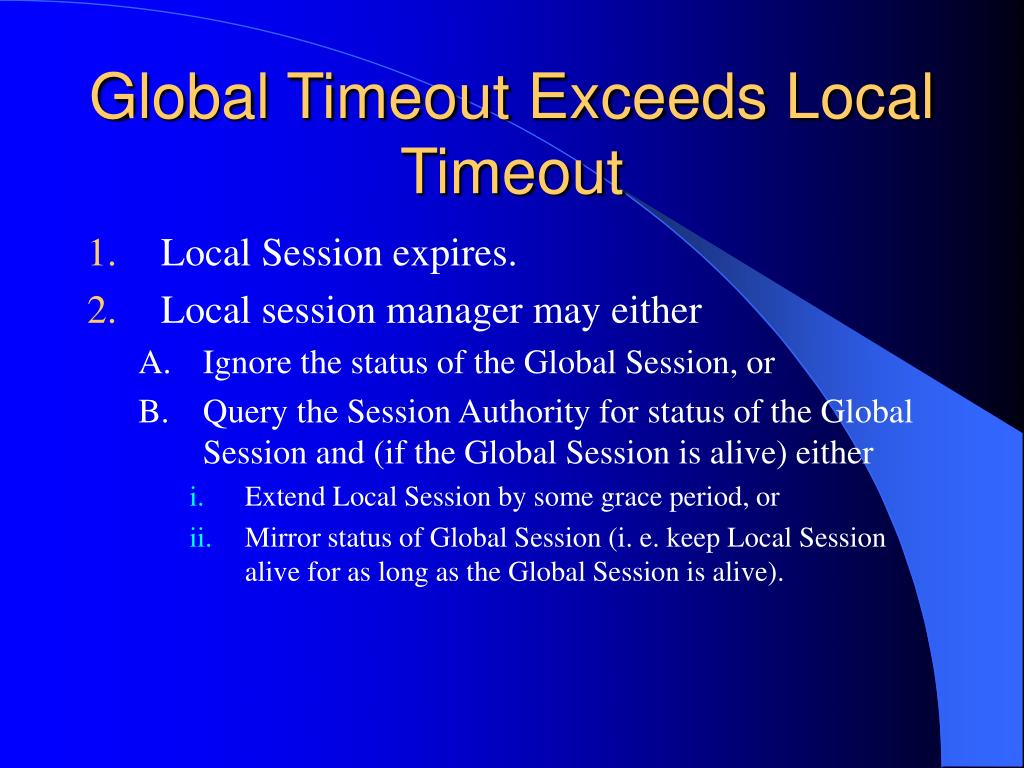 Global Timeout Exceeds Local Timeout

1. Local Session expires.
2. Local session manager may either
A. Ignore the status of the Global Session, or
B. Query the Session Authority for status of the Global Session and (if the Global Session is alive) either
i. Extend Local Session by some grace period, or
ii. Mirror status of Global Session (i. e. keep Local Session alive for as long as the Global Session is alive).